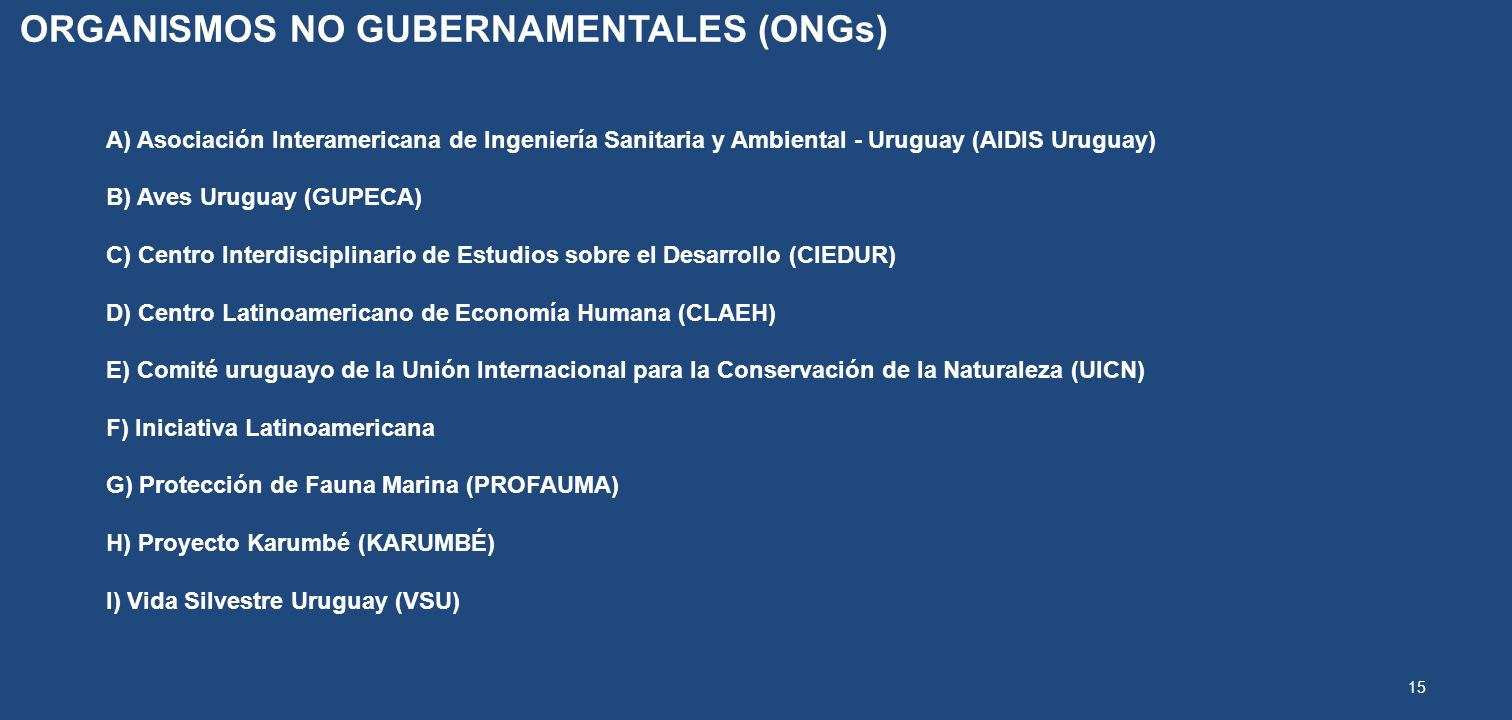 ORGANISMOS NO GUBERNAMENTALES (ONGs)

A) Asociación Interamericana de Ingeniería Sanitaria y Ambiental - Uruguay (AIDIS Uruguay)

B) Aves Uruguay (GUPECA)

C) Centro Interdisciplinario de Estudios sobre el Desarrollo (CIEDUR)

D) Centro Latinoamericano de Economía Humana (CLAEH)

E) Comité uruguayo de la Unión Internacional para la Conservación de la Naturaleza (UICN)

F) Iniciativa Latinoamericana

G) Protección de Fauna Marina (PROFAUMA)

H) Proyecto Karumbé (KARUMBÉ)

I) Vida Silvestre Uruguay (VSU)

15